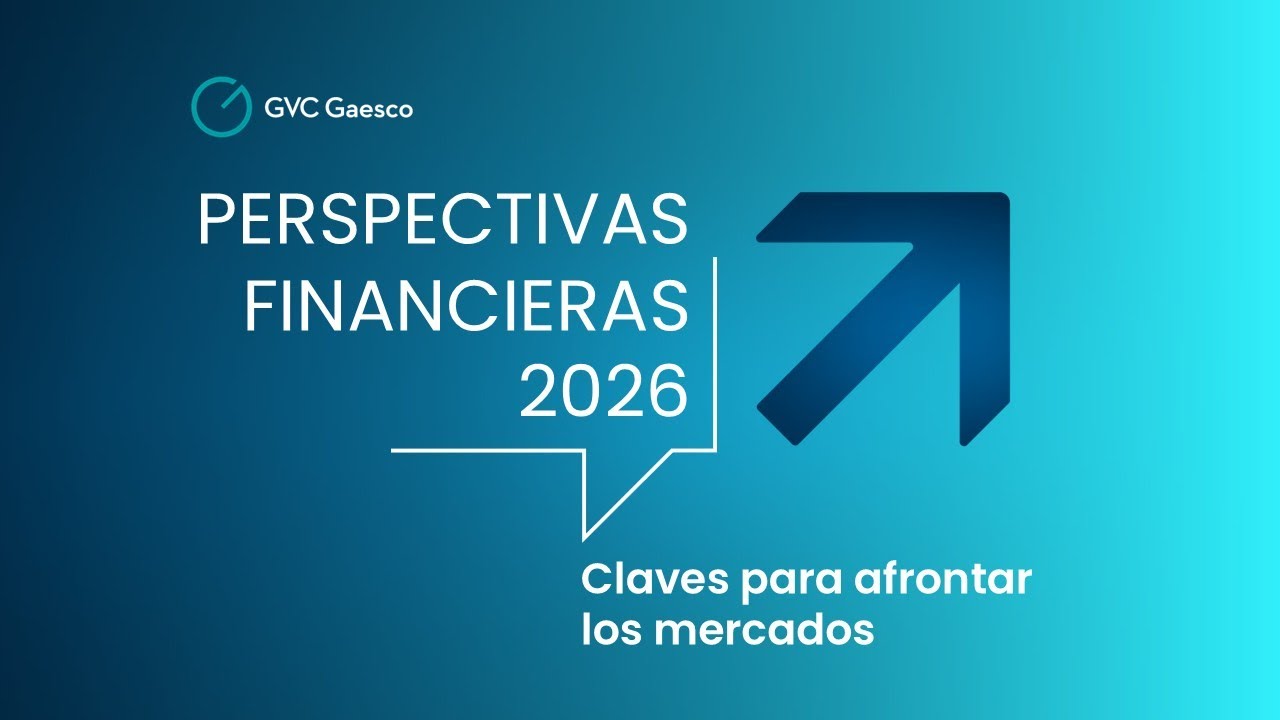 GVC Gaesco

PERSPECTIVAS
FINANCIERAS
2026

Claves para afrontar
los mercados